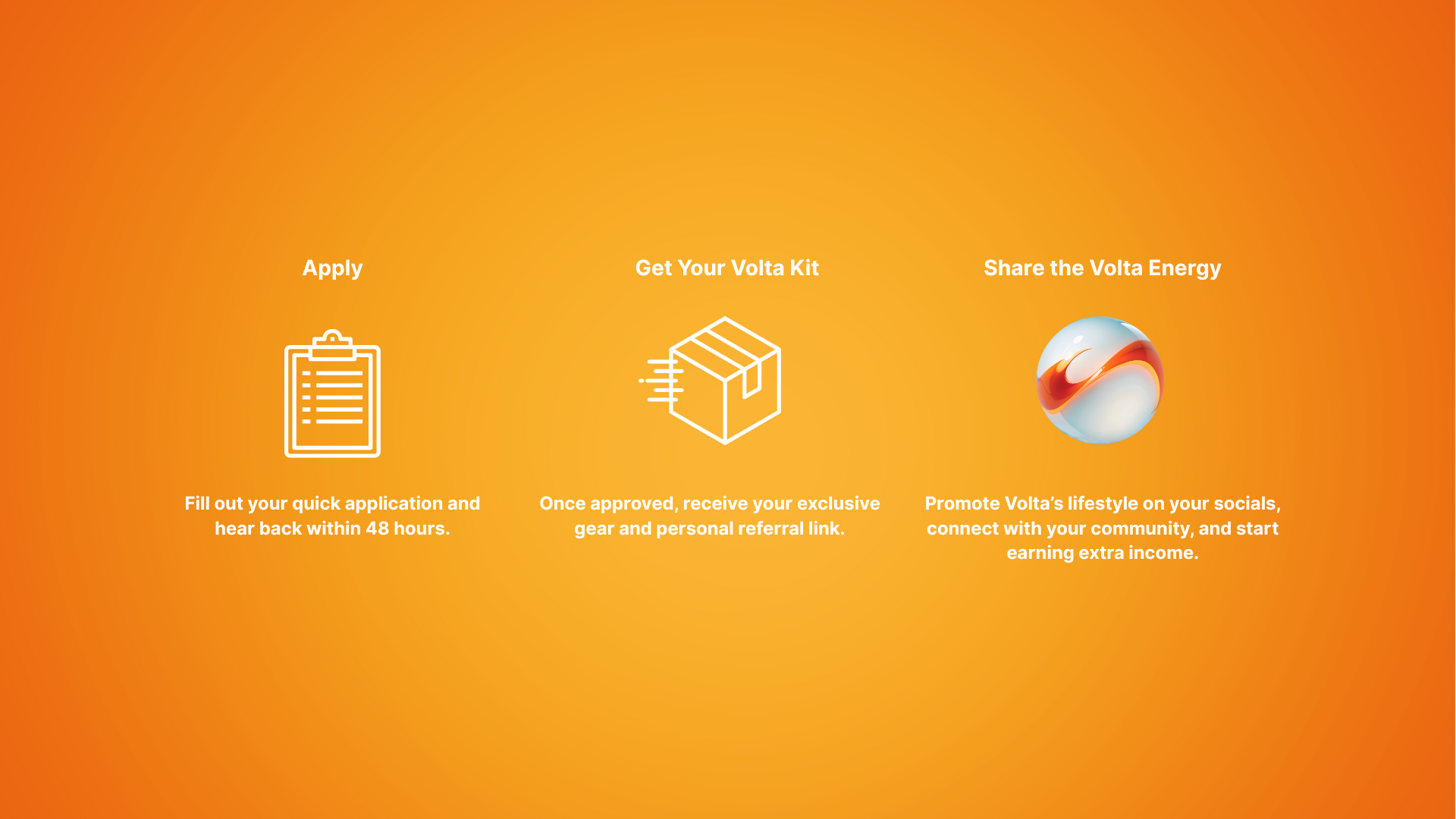 Apply

Fill out your quick application and hear back within 48 hours.

Get Your Volta Kit

Once approved, receive your exclusive gear and personal referral link.

Share the Volta Energy

Promote Volta's lifestyle on your socials, connect with your community, and start earning extra income.